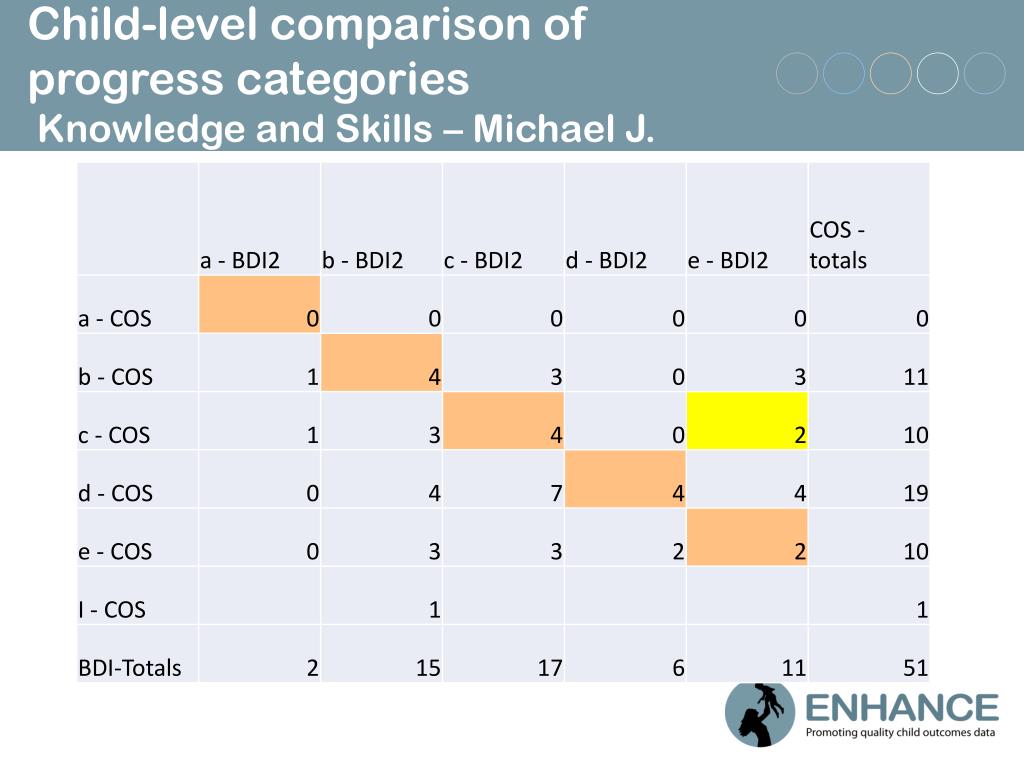 Child-level comparison of progress categories
Knowledge and Skills – Michael J.

| | a - BDI2 | b - BDI2 | c - BDI2 | d - BDI2 | e - BDI2 | COS - totals |
|---|---|---|---|---|---|---|
| a - COS | 0 | 0 | 0 | 0 | 0 | 0 |
| b - COS | 1 | 4 | 3 | 0 | 3 | 11 |
| c - COS | 1 | 3 | 4 | 0 | 2 | 10 |
| d - COS | 0 | 4 | 7 | 4 | 4 | 19 |
| e - COS | 0 | 3 | 3 | 2 | 2 | 10 |
| I - COS | | 1 | | | | 1 |
| BDI-Totals | 2 | 15 | 17 | 6 | 11 | 51 |

ENHANCE
Promoting quality child outcomes data